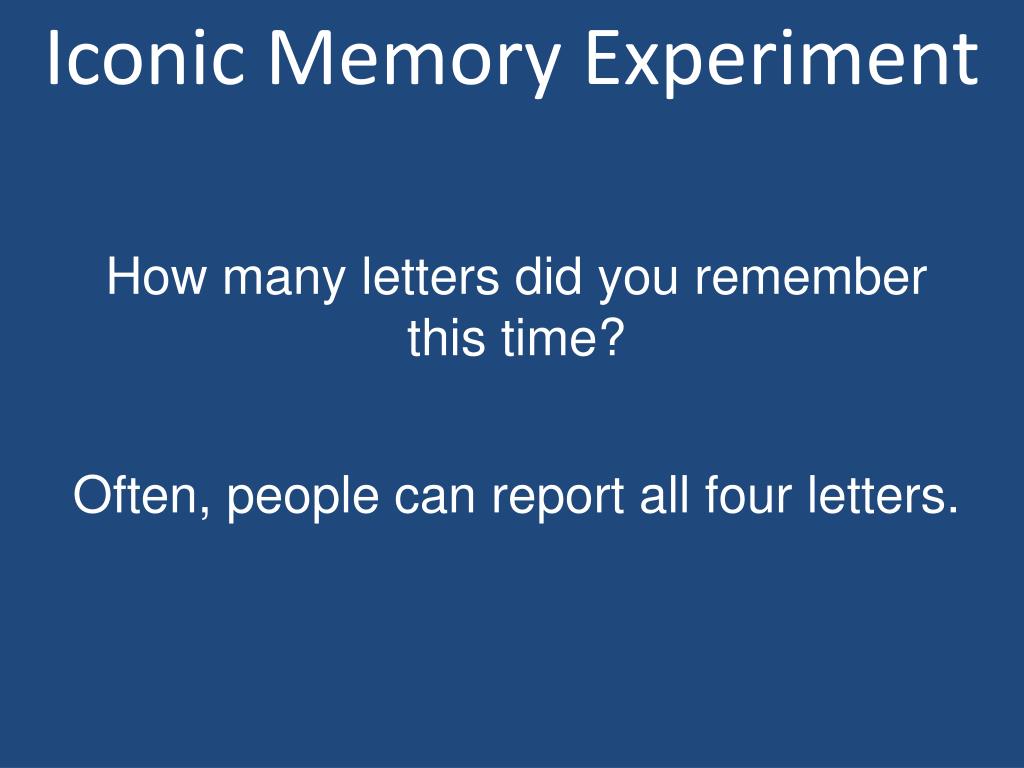 Iconic Memory Experiment

How many letters did you remember this time?

Often, people can report all four letters.